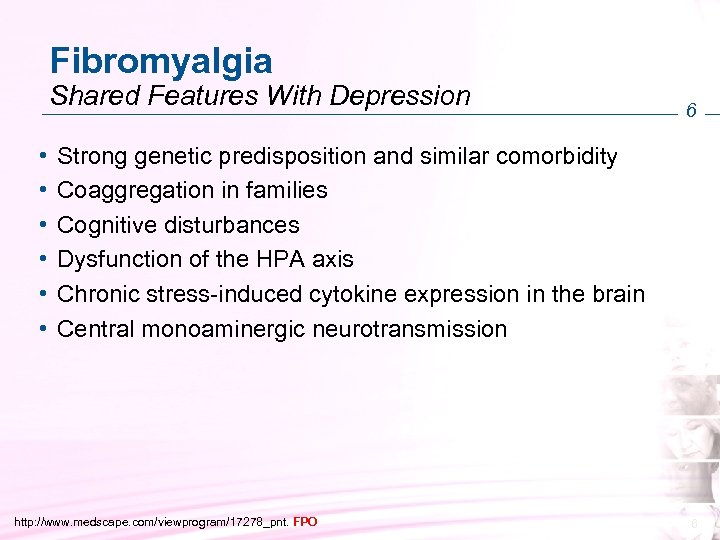 Fibromyalgia
Shared Features With Depression

6

• Strong genetic predisposition and similar comorbidity
• Coaggregation in families
• Cognitive disturbances
• Dysfunction of the HPA axis
• Chronic stress-induced cytokine expression in the brain
• Central monoaminergic neurotransmission

http://www.medscape.com/viewprogram/17278_pnt. FPO

6